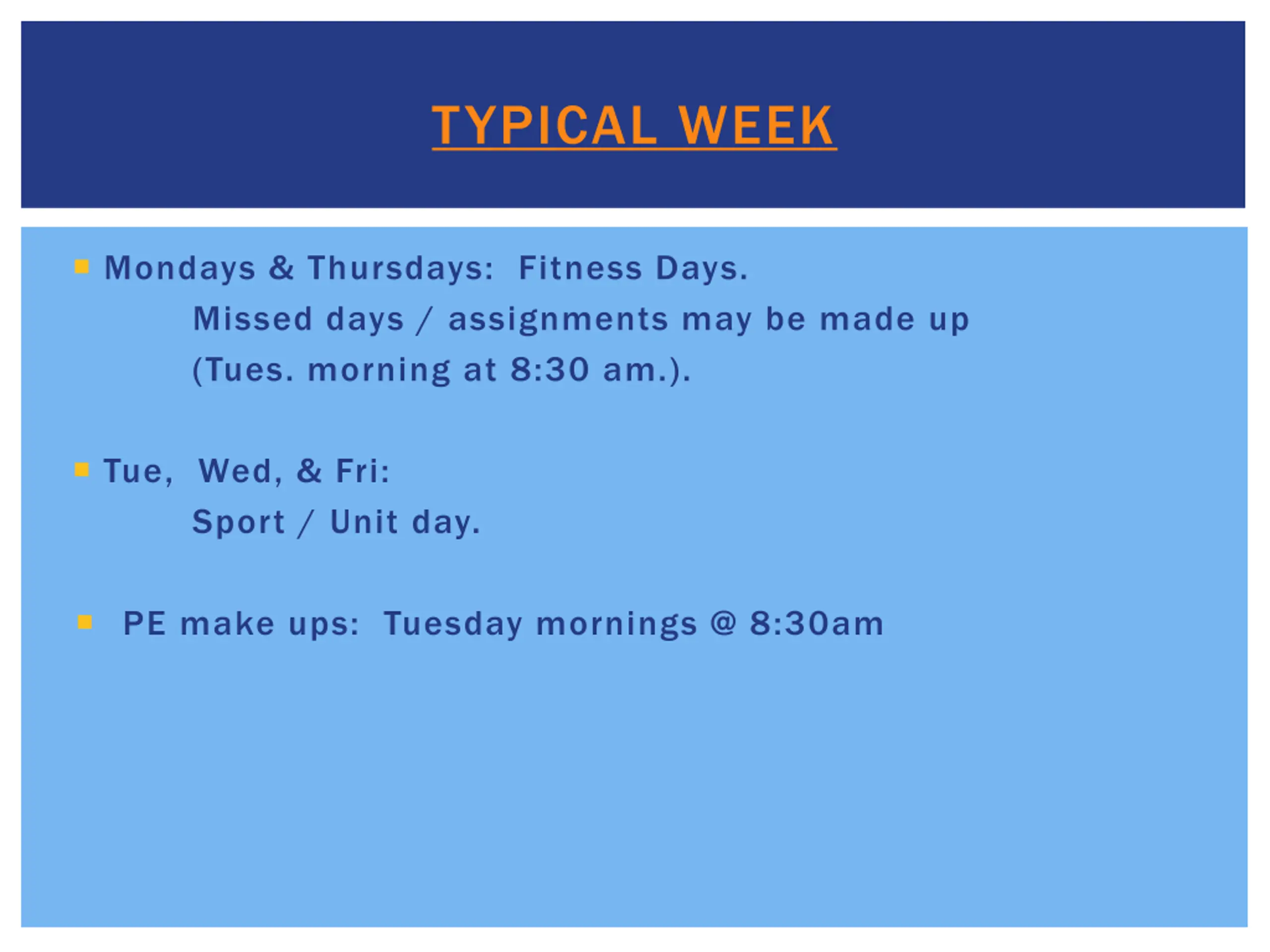 TYPICAL WEEK

Mondays & Thursdays: Fitness Days.

Missed days / assignments may be made up (Tues. morning at 8:30 am.).

Tue, Wed, & Fri:

Sport / Unit day.

PE make ups: Tuesday mornings @ 8:30am